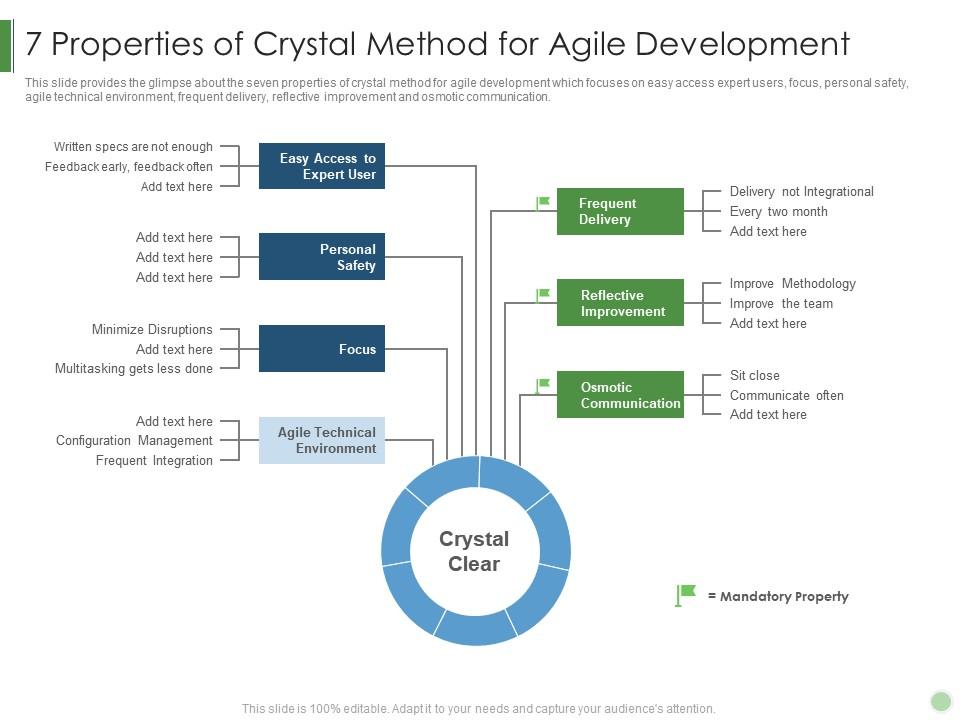 7 Properties of Crystal Method for Agile Development

This slide provides the glimpse about the seven properties of crystal method for agile development which focuses on easy access expert users, focus, personal safety, agile technical environment, frequent delivery, reflective improvement and osmotic communication.

Written specs are not enough
Feedback early, feedback often
Add text here

Easy Access to Expert User

Add text here
Add text here
Add text here

Personal Safety

Minimize Disruptions
Add text here
Multitasking gets less done

Focus

Add text here
Configuration Management
Frequent Integration

Agile Technical Environment

Frequent Delivery

Delivery not Integrational
Every two month
Add text here

Reflective Improvement

Improve Methodology
Improve the team
Add text here

Osmotic Communication

Sit close
Communicate often
Add text here

Crystal Clear

= Mandatory Property

This slide is 100% editable. Adapt it to your needs and capture your audience's attention.